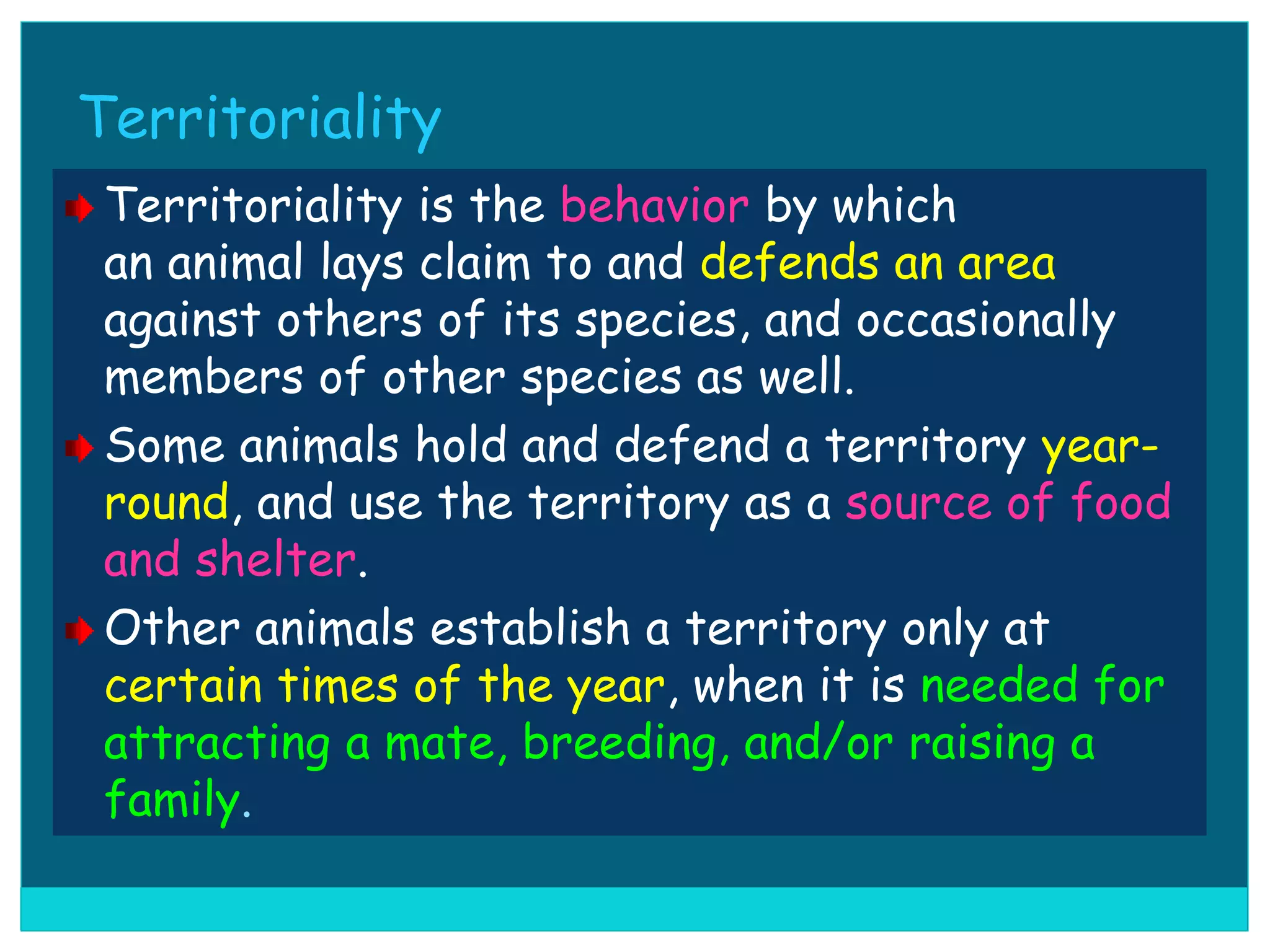 Territoriality

Territoriality is the behavior by which an animal lays claim to and defends an area against others of its species, and occasionally members of other species as well.

Some animals hold and defend a territory year-round, and use the territory as a source of food and shelter.

Other animals establish a territory only at certain times of the year, when it is needed for attracting a mate, breeding, and/or raising a family.